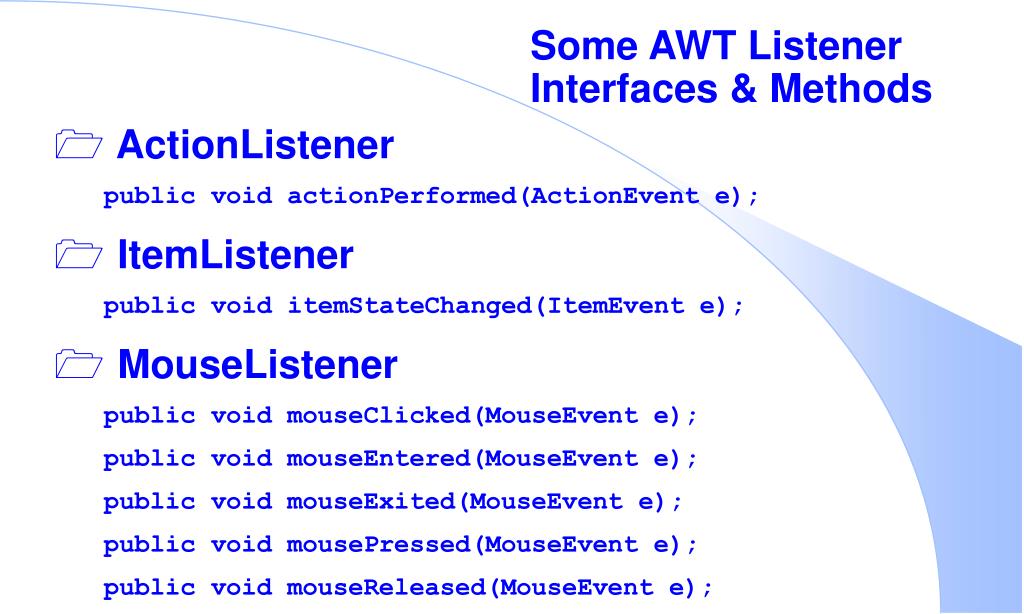 Some AWT Listener Interfaces & Methods

ActionListener

public void actionPerformed(ActionEvent e);

ItemListener

public void itemStateChanged(ItemEvent e);

MouseListener

public void mouseClicked(MouseEvent e);

public void mouseEntered(MouseEvent e);

public void mouseExited(MouseEvent e);

public void mousePressed(MouseEvent e);

public void mouseReleased(MouseEvent e);